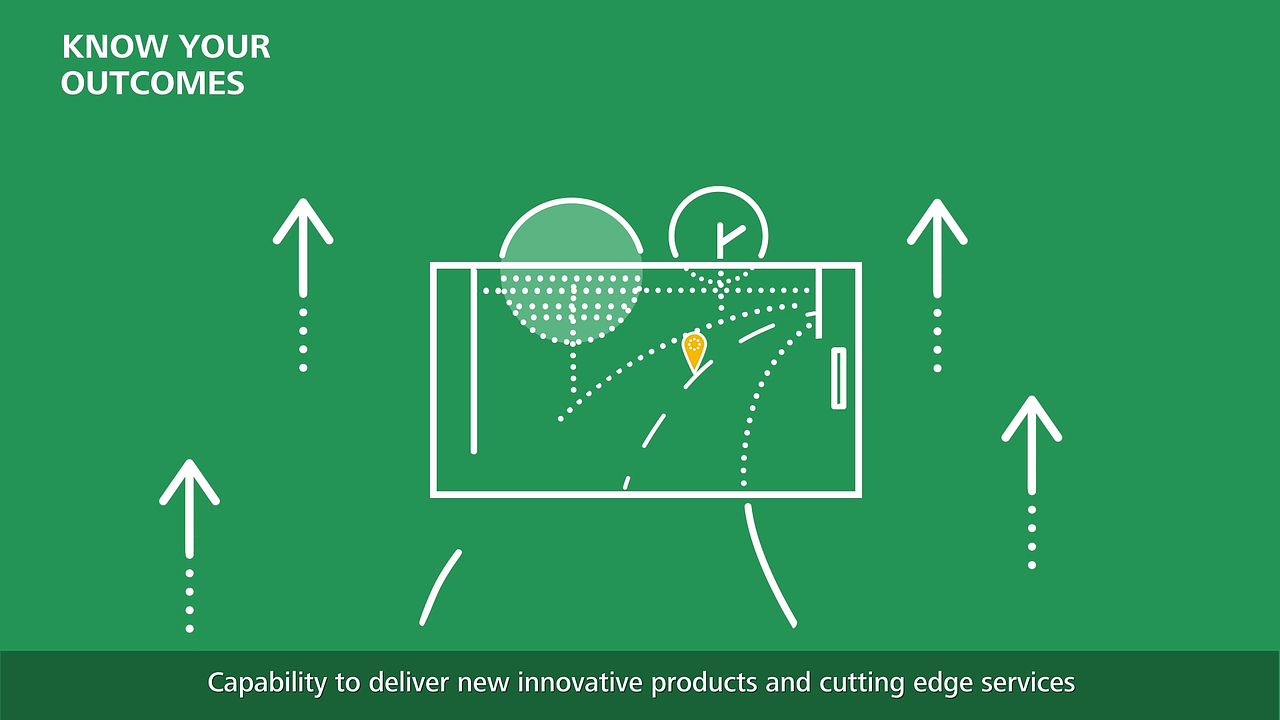 KNOW YOUR OUTCOMES

Capability to deliver new innovative products and cutting edge services